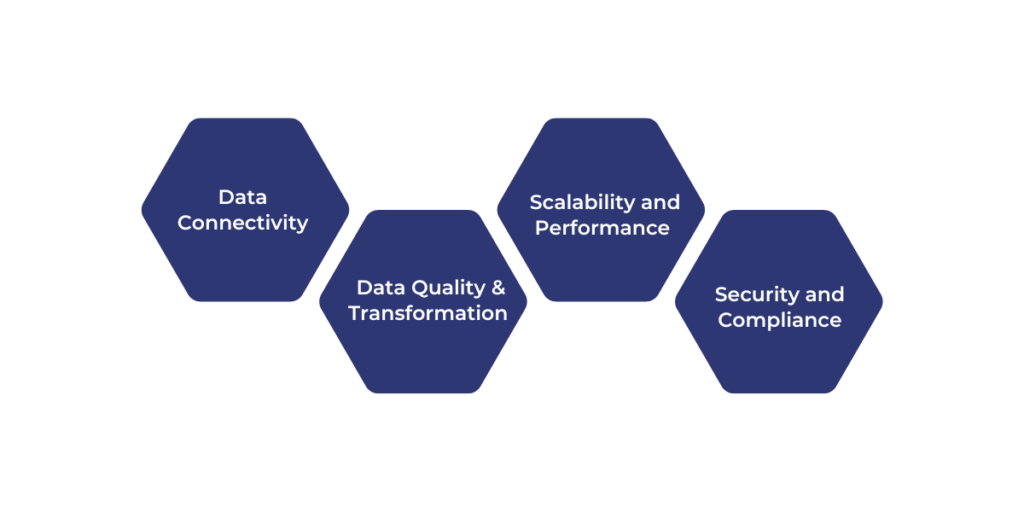 Data Connectivity

Data Quality & Transformation

Scalability and Performance

Security and Compliance